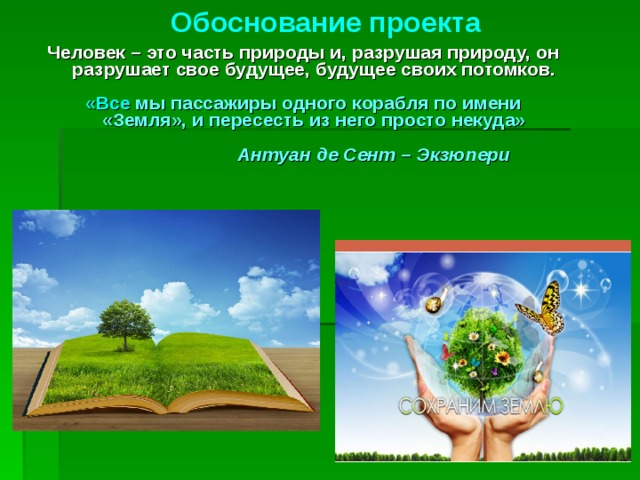 Обоснование проекта

Человек – это часть природы и, разрушая природу, он разрушает свое будущее, будущее своих потомков.

«Все мы пассажиры одного корабля по имени «Земля», и пересесть из него просто некуда»

Антуан де Сент – Экзюпери

СОХРАНИМ ЗЕМЛЮ